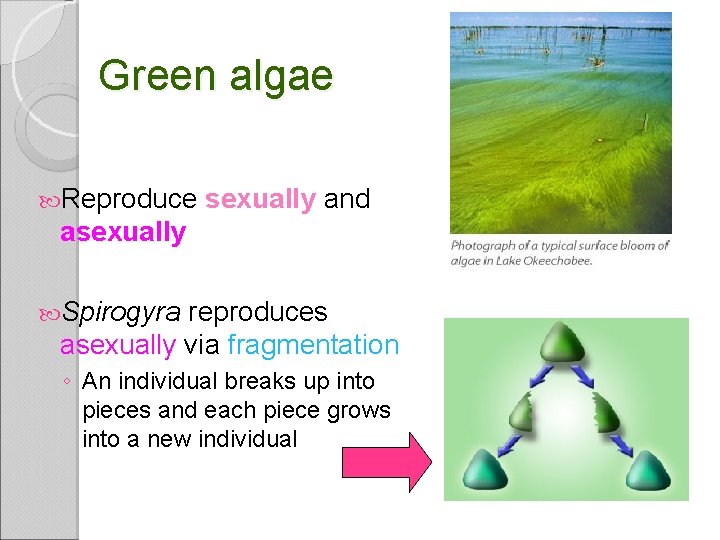 Green algae

Reproduce sexually and asexually

Spirogyra reproduces asexually via fragmentation

◦ An individual breaks up into pieces and each piece grows into a new individual

Photograph of a typical surface bloom of algae in Lake Okeechobee.